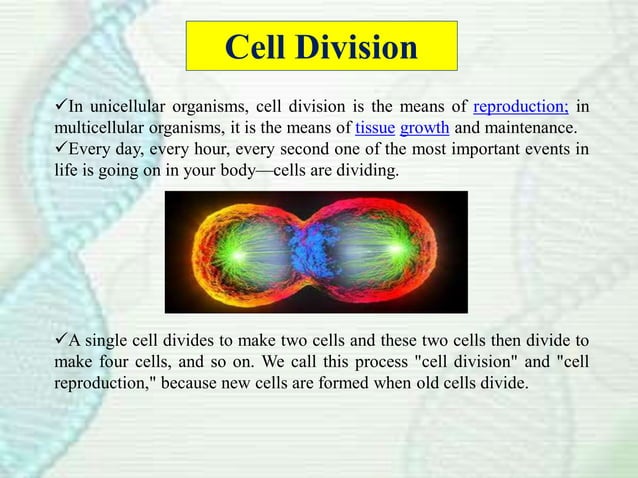 Cell Division

✓In unicellular organisms, cell division is the means of reproduction; in multicellular organisms, it is the means of tissue growth and maintenance.
✓Every day, every hour, every second one of the most important events in life is going on in your body—cells are dividing.

✓A single cell divides to make two cells and these two cells then divide to make four cells, and so on. We call this process "cell division" and "cell reproduction," because new cells are formed when old cells divide.